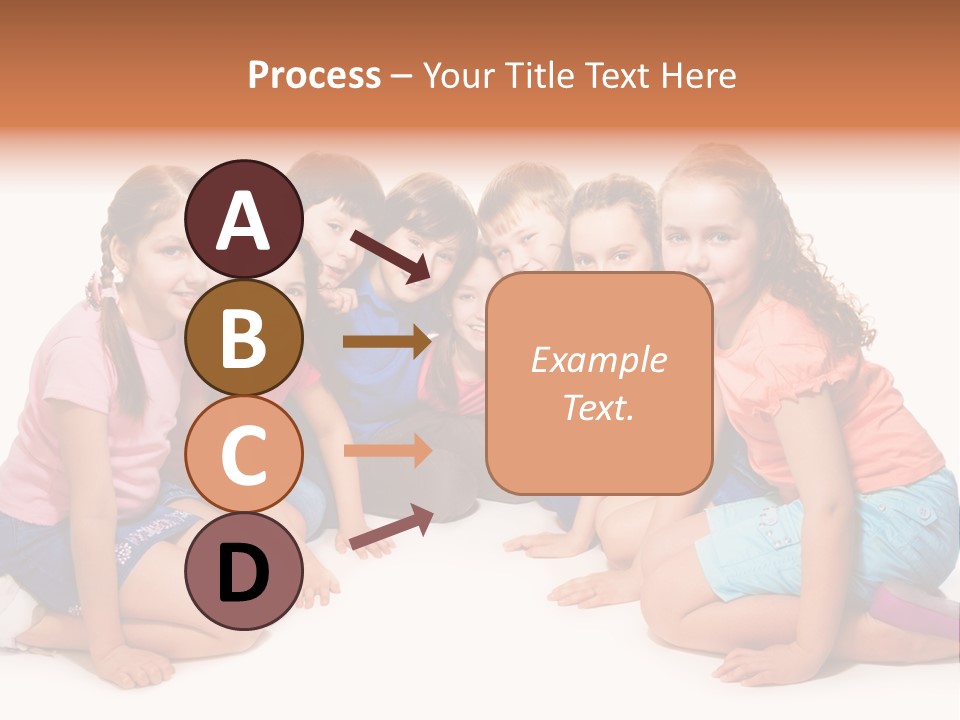 Process – Your Title Text Here

A

B

C

D

Example Text.